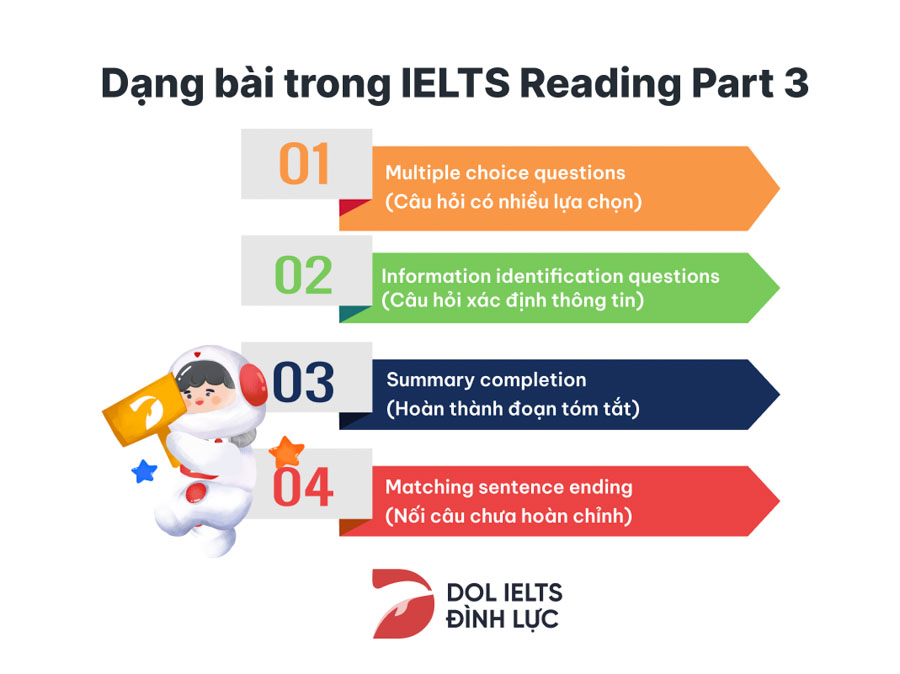 Dạng bài trong IELTS Reading Part 3

01
Multiple choice questions
(Câu hỏi có nhiều lựa chọn)

02
Information identification questions
(Câu hỏi xác định thông tin)

03
Summary completion
(Hoàn thành đoạn tóm tắt)

04
Matching sentence ending
(Nối câu chưa hoàn chỉnh)

DOL IELTS
ĐÌNH LỰC